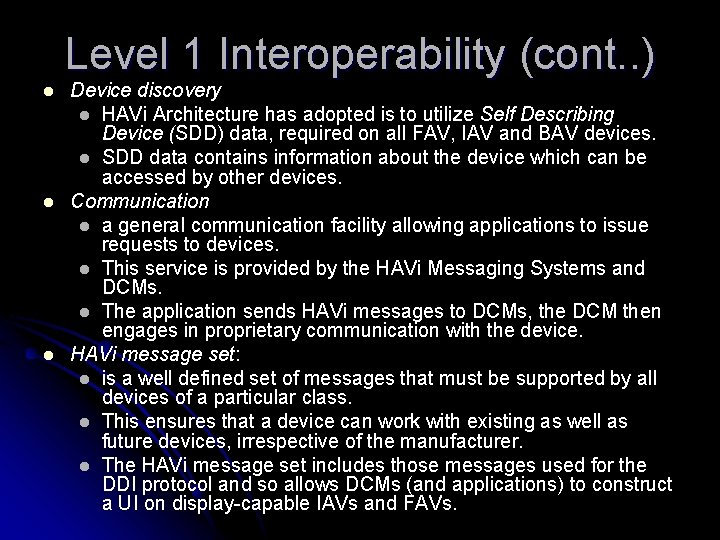 Level 1 Interoperability (cont..)

- Device discovery
  - HAVi Architecture has adopted is to utilize Self Describing Device (SDD) data, required on all FAV, IAV and BAV devices.
  - SDD data contains information about the device which can be accessed by other devices.
- Communication
  - a general communication facility allowing applications to issue requests to devices.
  - This service is provided by the HAVi Messaging Systems and DCMs.
  - The application sends HAVi messages to DCMs, the DCM then engages in proprietary communication with the device.
- HAVi message set:
  - is a well defined set of messages that must be supported by all devices of a particular class.
  - This ensures that a device can work with existing as well as future devices, irrespective of the manufacturer.
  - The HAVi message set includes those messages used for the DDI protocol and so allows DCMs (and applications) to construct a UI on display-capable IAVs and FAVs.